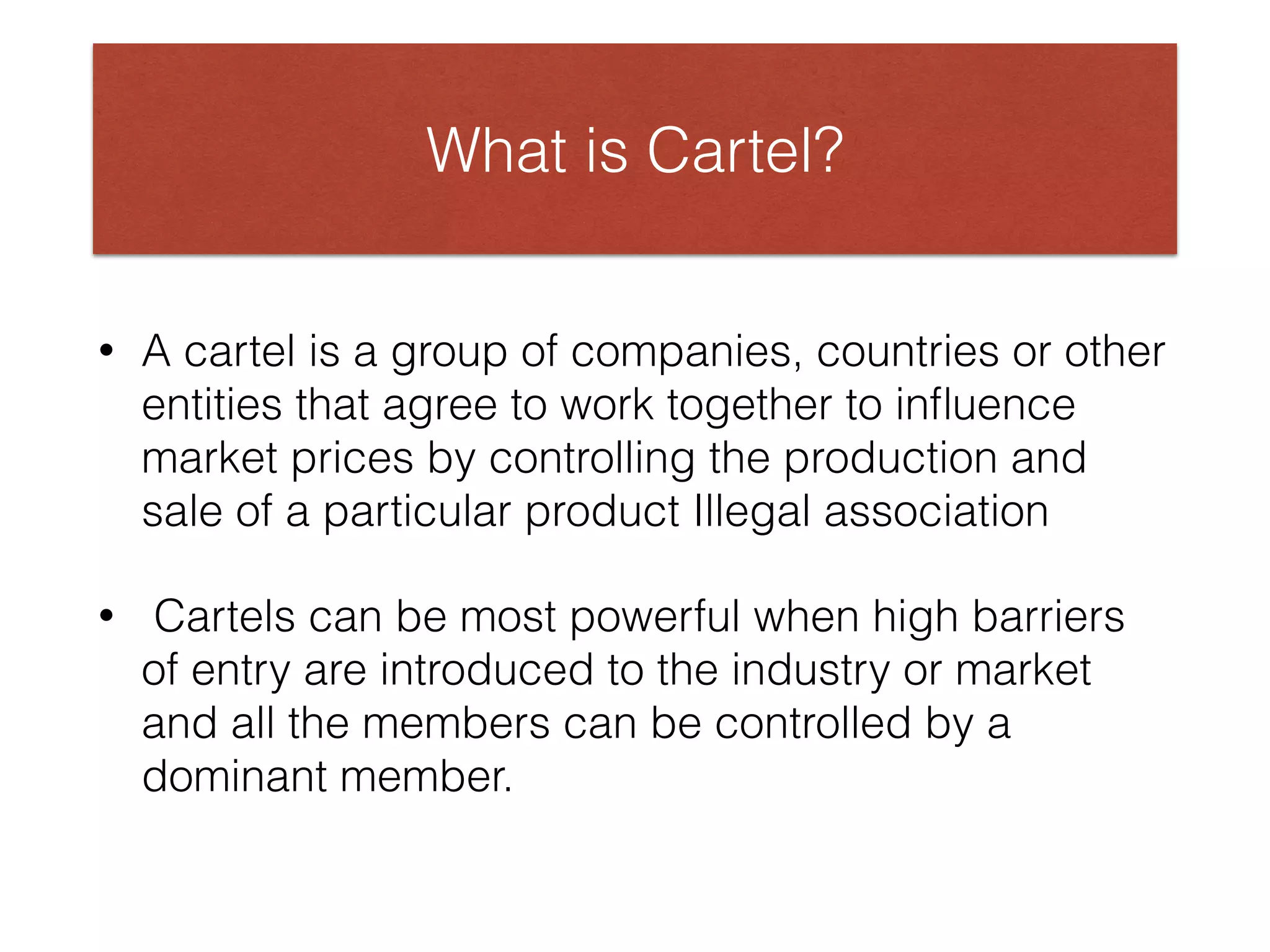 What is Cartel?

• A cartel is a group of companies, countries or other entities that agree to work together to influence market prices by controlling the production and sale of a particular product Illegal association

• Cartels can be most powerful when high barriers of entry are introduced to the industry or market and all the members can be controlled by a dominant member.